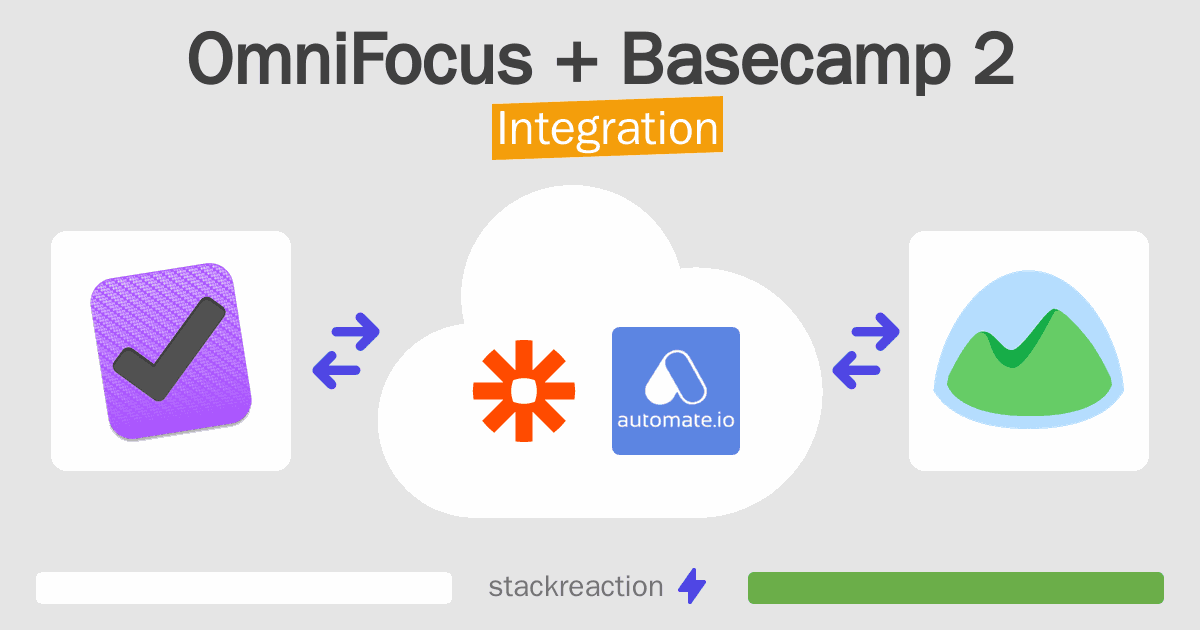 OmniFocus + Basecamp 2
Integration

automate.io

stackreaction